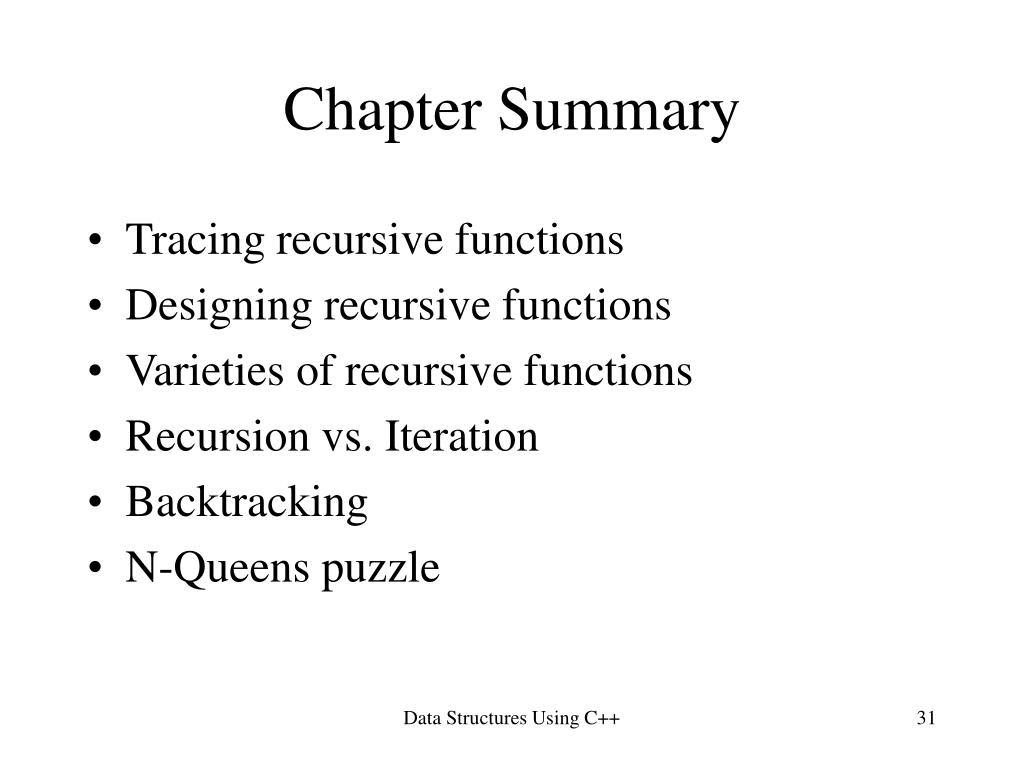 Chapter Summary

• Tracing recursive functions
• Designing recursive functions
• Varieties of recursive functions
• Recursion vs. Iteration
• Backtracking
• N-Queens puzzle

Data Structures Using C++

31